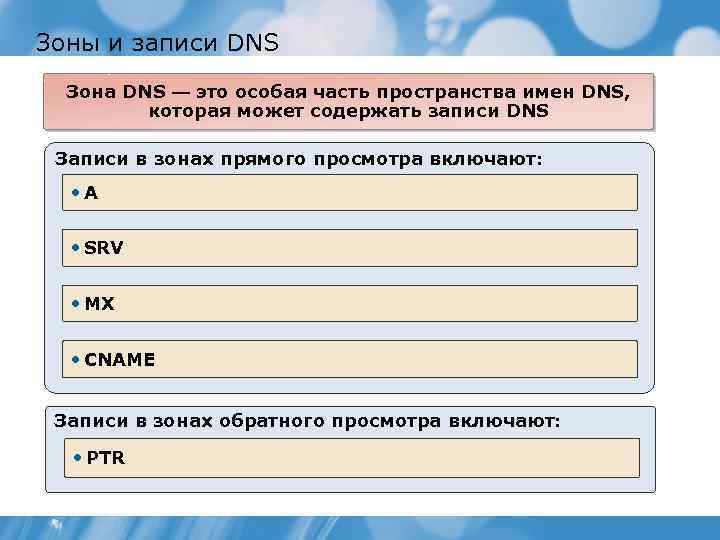 Зоны и записи DNS

Зона DNS — это особая часть пространства имен DNS, которая может содержать записи DNS

Записи в зонах прямого просмотра включают:

• A

• SRV

• MX

• CNAME

Записи в зонах обратного просмотра включают:

• PTR